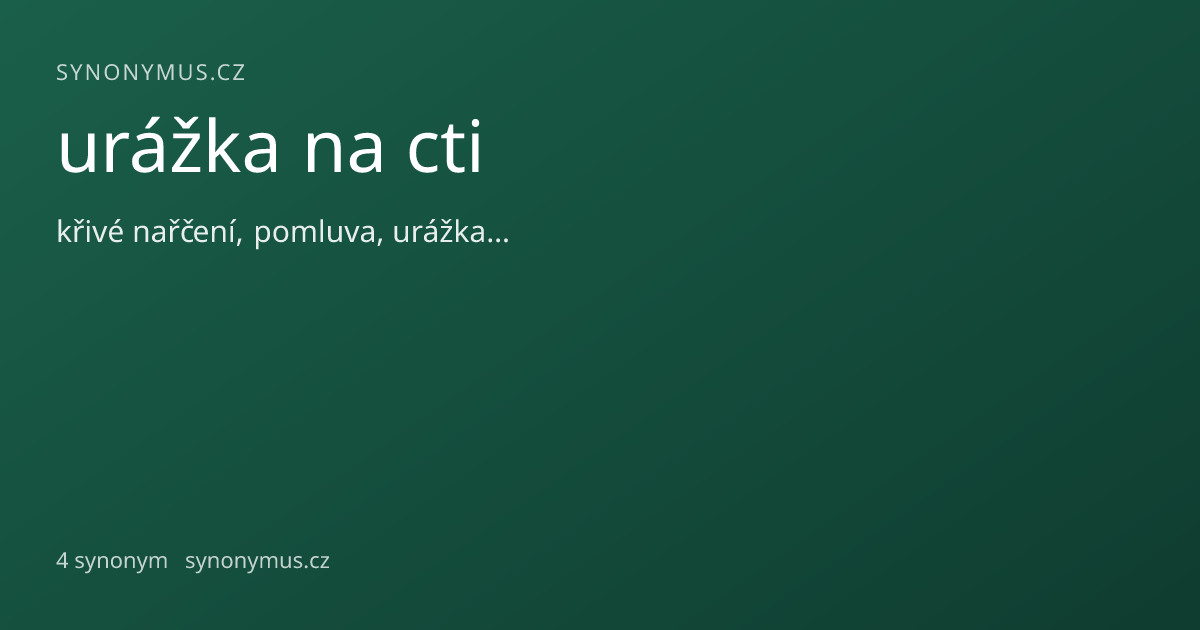 SYNONYMUS.CZ

urážka na cti

křivé nařčení, pomluva, urážka…

4 synonym synonymus.cz